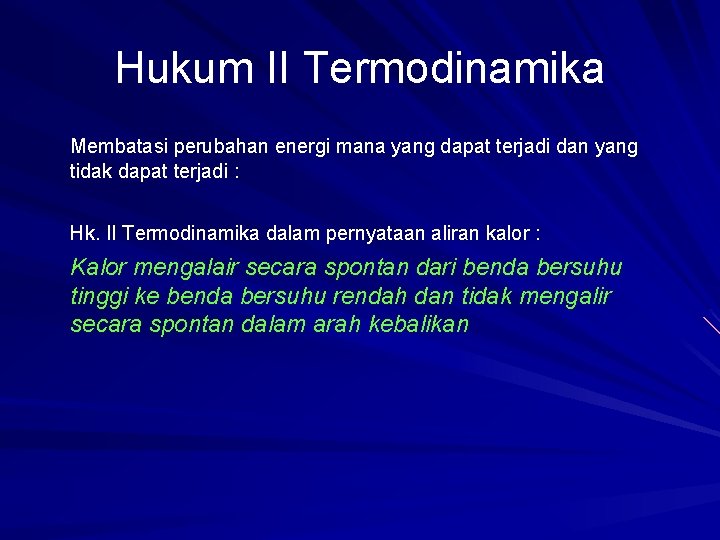 Hukum II Termodinamika

Membatasi perubahan energi mana yang dapat terjadi dan yang tidak dapat terjadi :

Hk. II Termodinamika dalam pernyataan aliran kalor :

Kalor mengalair secara spontan dari benda bersuhu tinggi ke benda bersuhu rendah dan tidak mengalir secara spontan dalam arah kebalikan